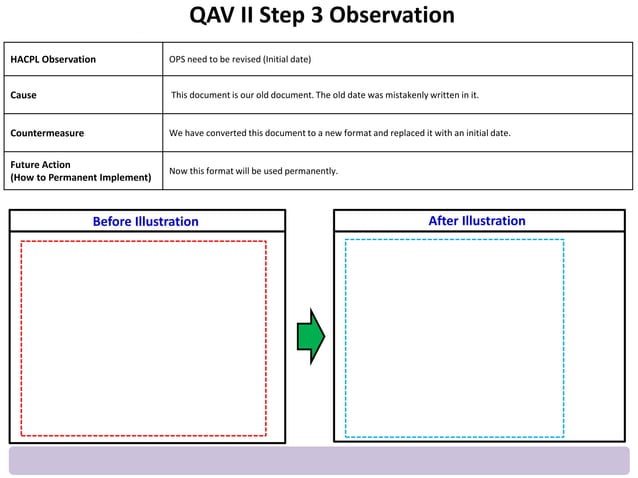 QAV II Step 3 Observation

| HACPL Observation | OPS need to be revised (Initial date) |
|---|---|
| Cause | This document is our old document. The old date was mistakenly written in it. |
| Countermeasure | We have converted this document to a new format and replaced it with an initial date. |
| Future Action (How to Permanent Implement) | Now this format will be used permanently. |

Before Illustration

After Illustration